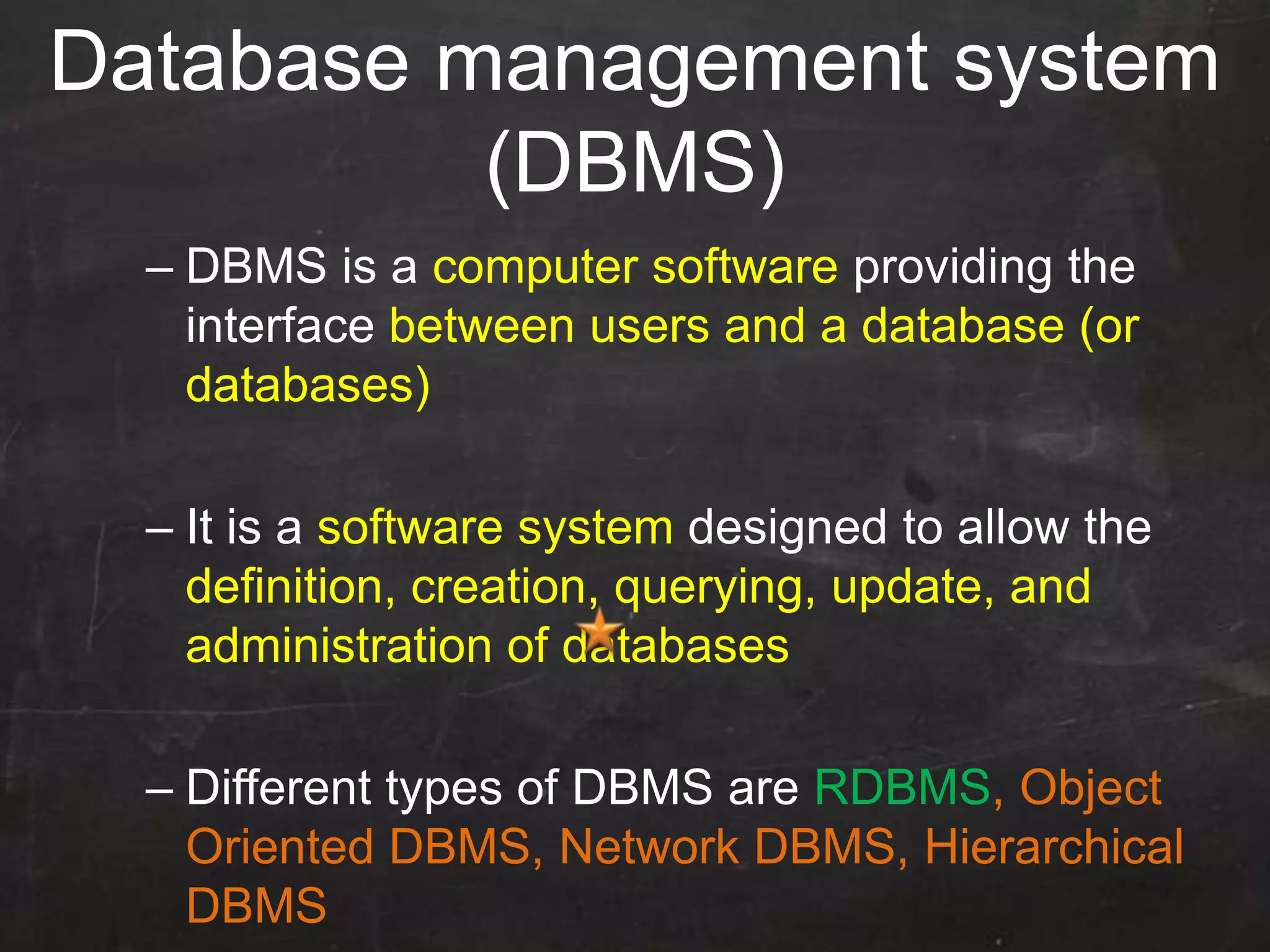 Database management system (DBMS)

– DBMS is a computer software providing the interface between users and a database (or databases)

– It is a software system designed to allow the definition, creation, querying, update, and administration of databases

– Different types of DBMS are RDBMS, Object Oriented DBMS, Network DBMS, Hierarchical DBMS